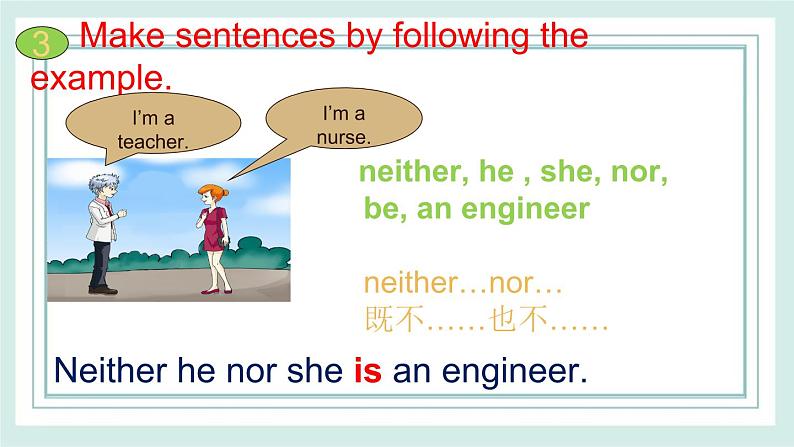 3 Make sentences by following the example.

I'm a teacher.

I'm a nurse.

neither, he , she, nor, be, an engineer

neither…nor…
既不……也不……

Neither he nor she is an engineer.